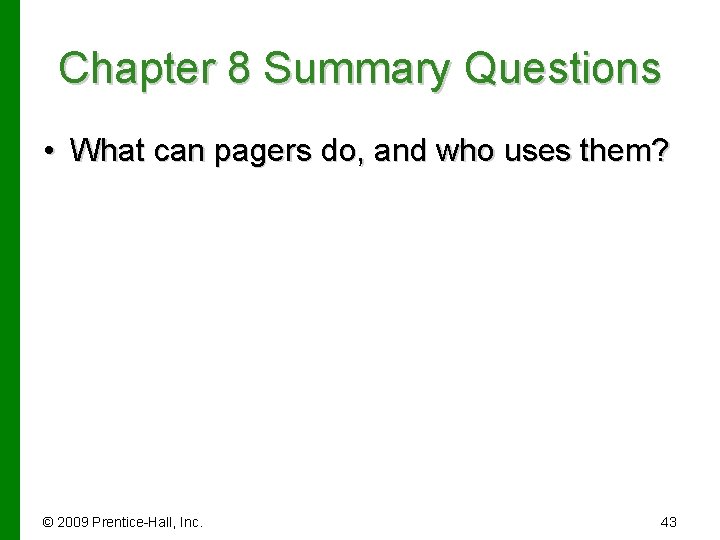 Chapter 8 Summary Questions

• What can pagers do, and who uses them?

© 2009 Prentice-Hall, Inc.

43